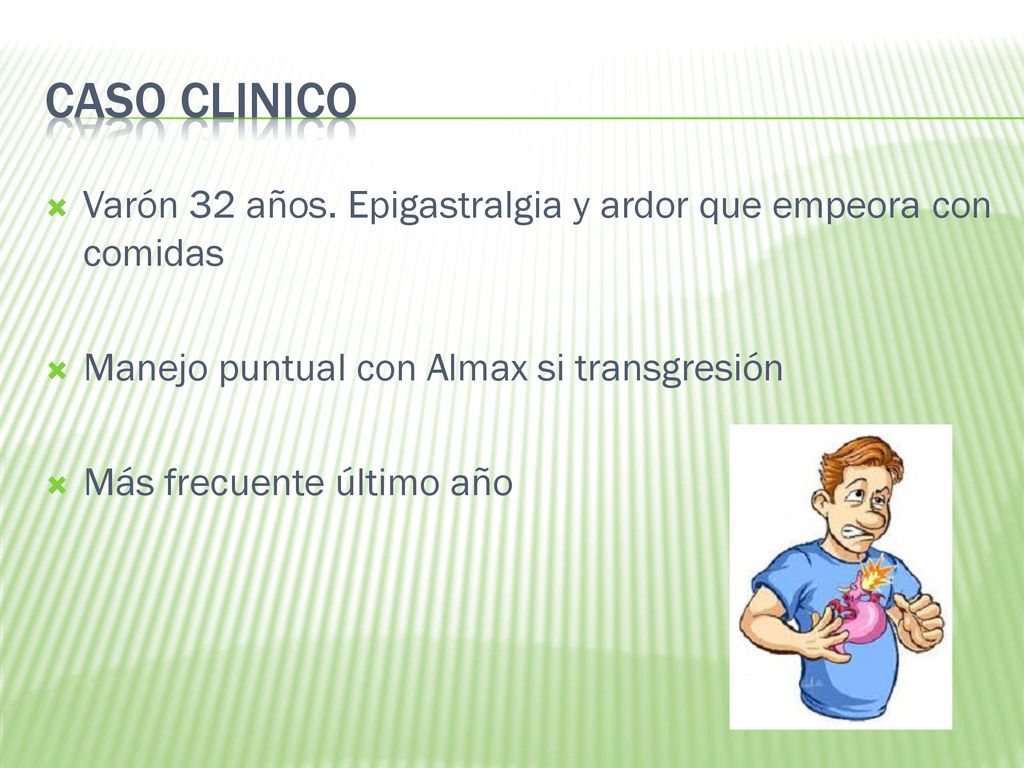 CASO CLINICO

Varón 32 años. Epigastralgia y ardor que empeora con comidas

Manejo puntual con Almax si transgresión

Más frecuente último año